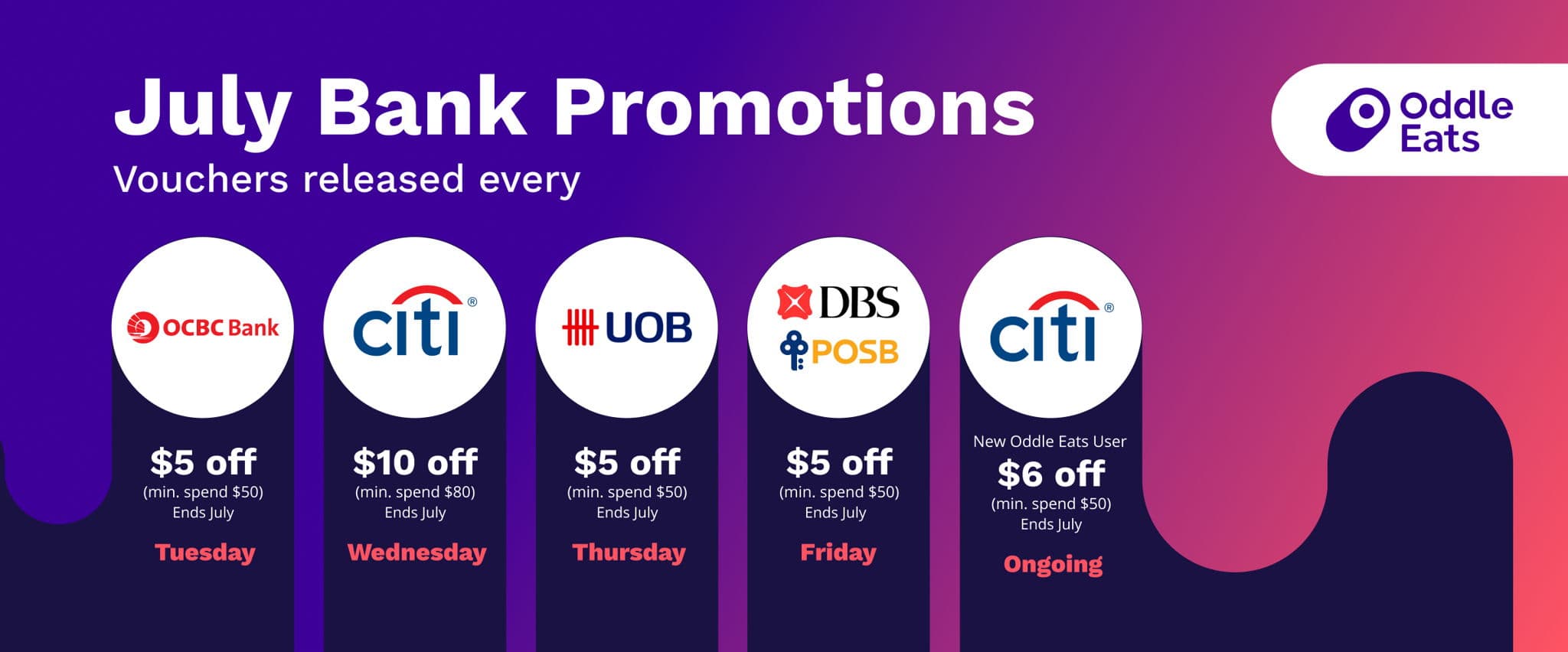 July Bank Promotions

Vouchers released every

Oddle Eats

OCBC Bank

$5 off
(min. spend $50)
Ends July

Tuesday

citi®

$10 off
(min. spend $80)
Ends July

Wednesday

UOB

$5 off
(min. spend $50)
Ends July

Thursday

DBS
POSB

$5 off
(min. spend $50)
Ends July

Friday

citi®

New Oddle Eats User
$6 off
(min. spend $50)
Ends July

Ongoing